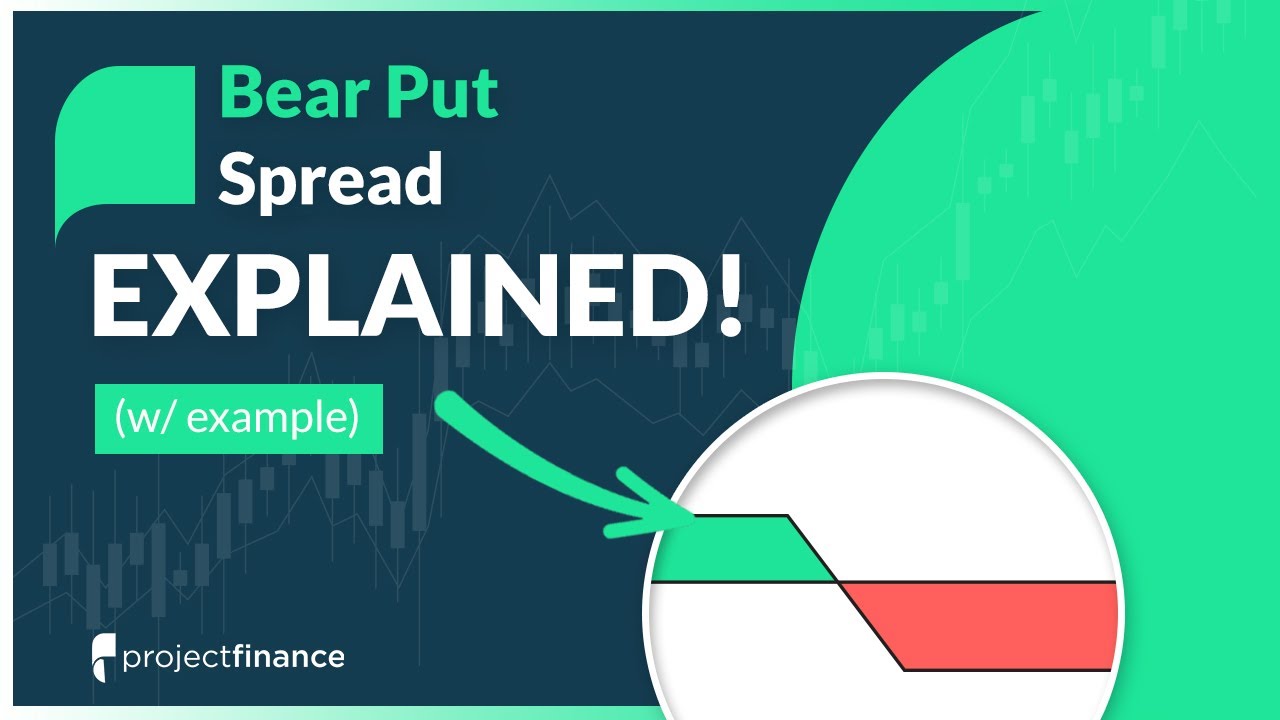 Bear Put Spread

EXPLAINED!

(w/ example)

projectfinance